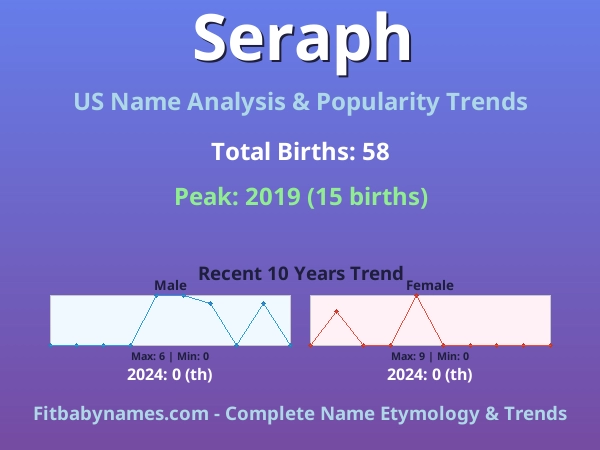 Seraph

US Name Analysis & Popularity Trends

Total Births: 58

Peak: 2019 (15 births)

Recent 10 Years Trend

Male

Max: 6 | Min: 0

2024: 0 (th)

Female

Max: 9 | Min: 0

2024: 0 (th)

Fitbabynames.com - Complete Name Etymology & Trends